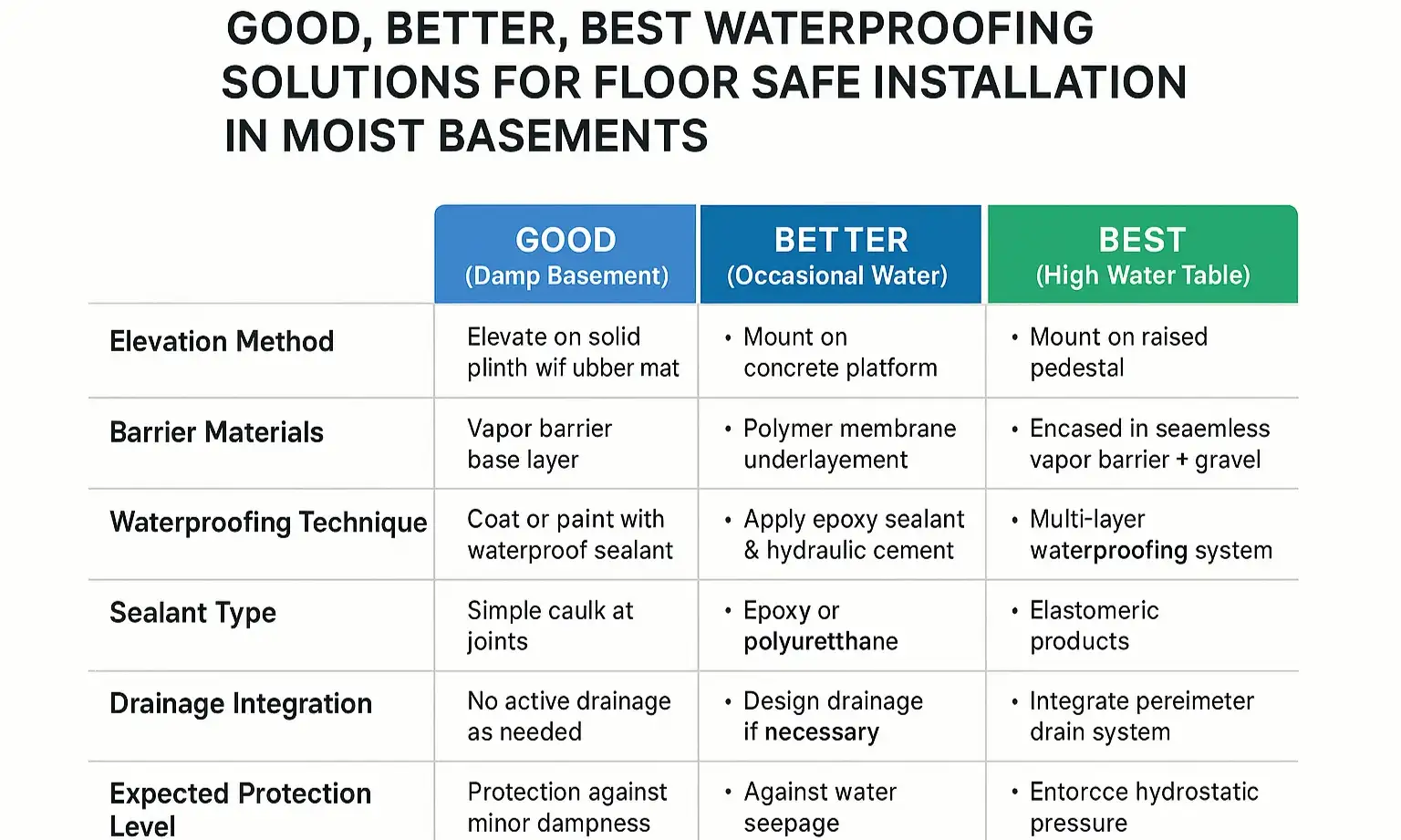 GOOD, BETTER, BEST WATERPROOFING SOLUTIONS FOR FLOOR SAFE INSTALLATION IN MOIST BASEMENTS

| | GOOD (Damp Basement) | BETTER (Occasional Water) | BEST (High Water Table) |
|---|---|---|---|
| Elevation Method | Elevate on solid plinth wif ubber mat | • Mount on concrete platform | • Mount on raised pedestal |
| Barrier Materials | Vapor barrier base layer | • Polymer membrane underlayement | • Encased in seaemless vapor barrier + gravel |
| Waterproofing Technique | Coat or paint with waterproof sealant | • Apply epoxy sealant & hydraulic cement | • Multi-layer waterproofing system |
| Sealant Type | Simple caulk at joints | • Epoxy or polyuretthane | • Elastomeric products |
| Drainage Integration | No active drainage as needed | • Design drainage if necessary | • Integrate pereimeter drain system |
| Expected Protection Level | Protection against minor dampness | • Against water seepage | • Entorcce hydrostatic pressure |